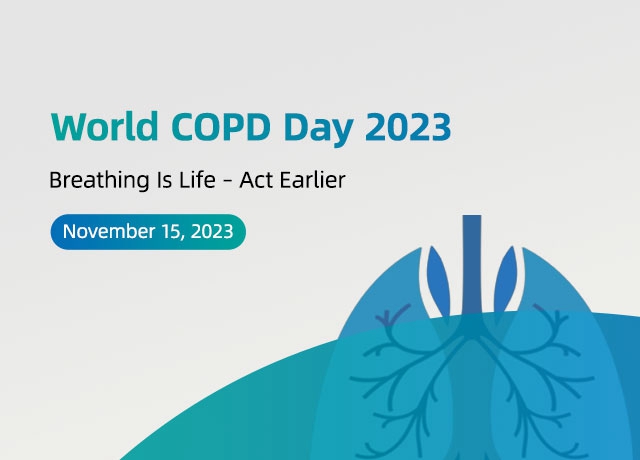 World COPD Day 2023

Breathing Is Life - Act Earlier

November 15, 2023